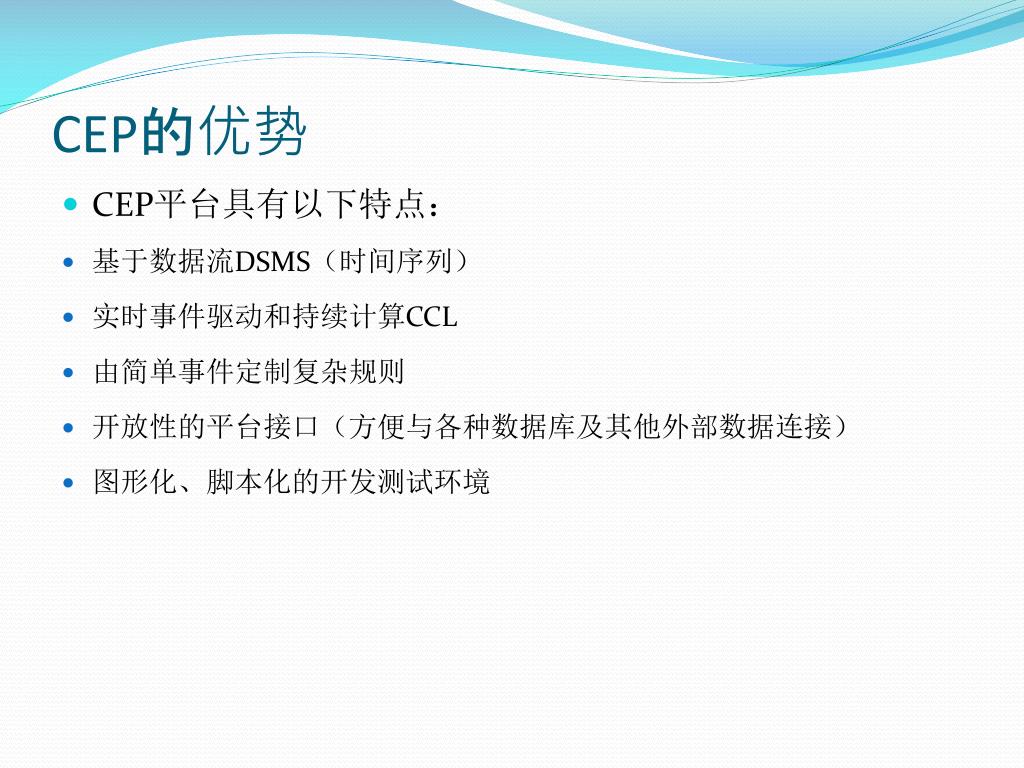 CEP的优势

- CEP平台具有以下特点：
- 基于数据流DSMS（时间序列）
- 实时事件驱动和持续计算CCL
- 由简单事件定制复杂规则
- 开放性的平台接口（方便与各种数据库及其他外部数据连接）
- 图形化、脚本化的开发测试环境